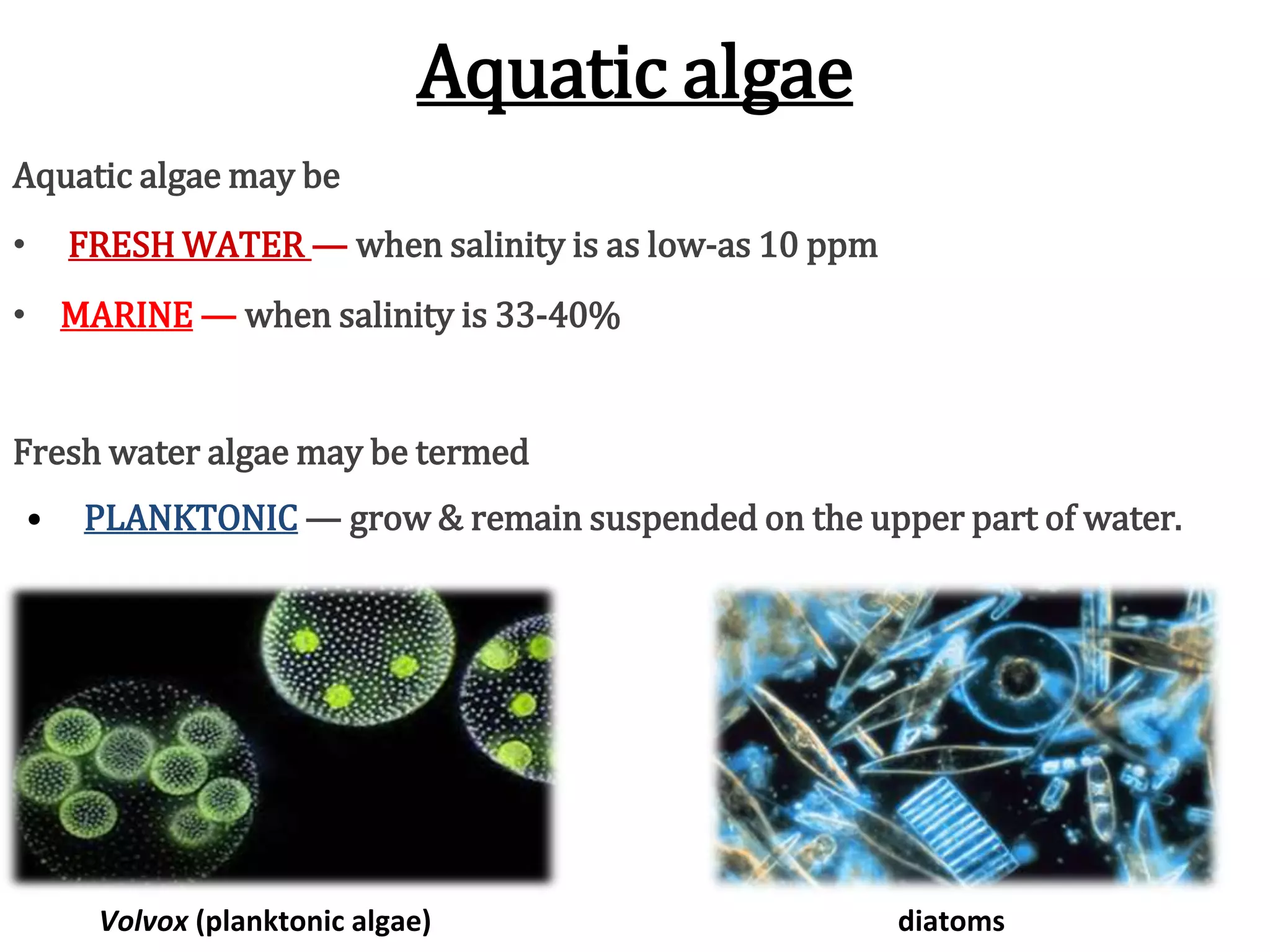 Aquatic algae

Aquatic algae may be

• FRESH WATER — when salinity is as low-as 10 ppm

• MARINE — when salinity is 33-40%

Fresh water algae may be termed

• PLANKTONIC — grow & remain suspended on the upper part of water.

Volvox (planktonic algae)

diatoms